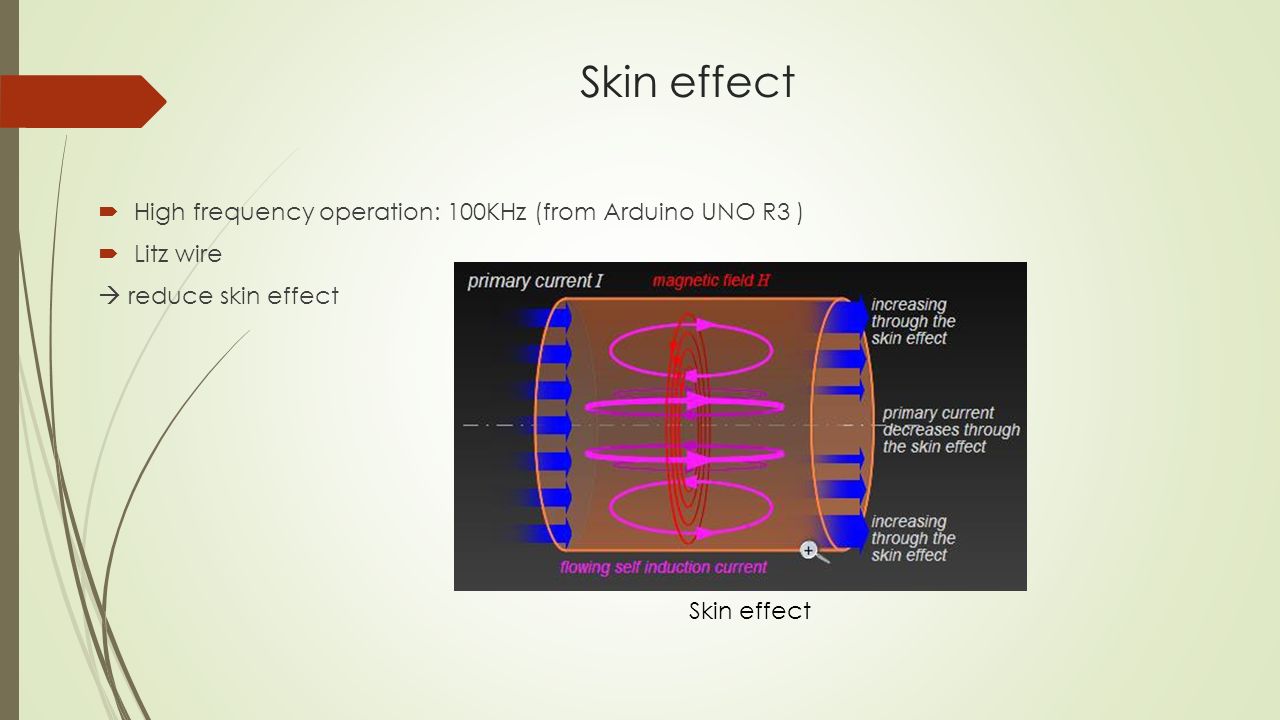 Skin effect

High frequency operation: 100KHz (from Arduino UNO R3 )

Litz wire

→ reduce skin effect

primary current $I$

magnetic field $H$

increasing through the skin effect

primary current decreases through the skin effect

increasing through the skin effect

flowing self induction current

Skin effect